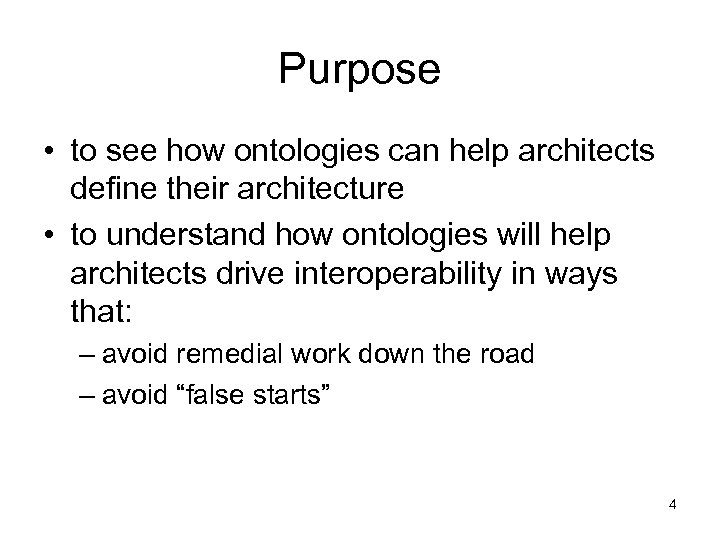 Purpose

• to see how ontologies can help architects define their architecture

• to understand how ontologies will help architects drive interoperability in ways that:

– avoid remedial work down the road

– avoid “false starts”

4